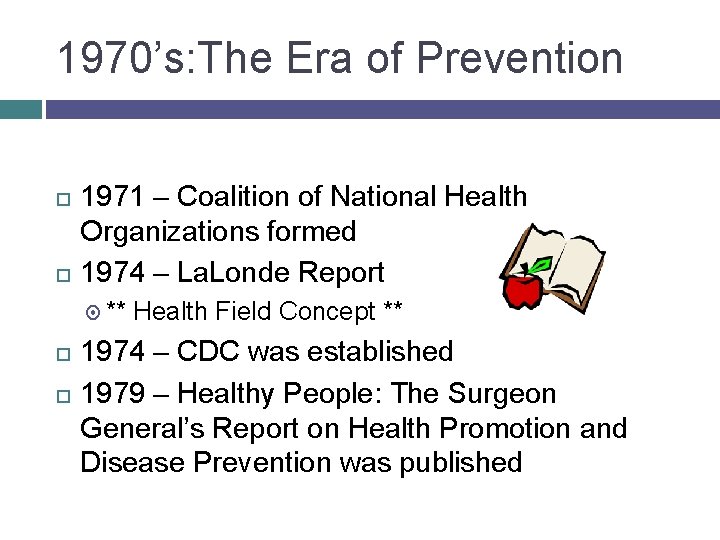 1970’s:The Era of Prevention

1971 – Coalition of National Health Organizations formed

1974 – LaLonde Report

** Health Field Concept **

1974 – CDC was established

1979 – Healthy People: The Surgeon General’s Report on Health Promotion and Disease Prevention was published